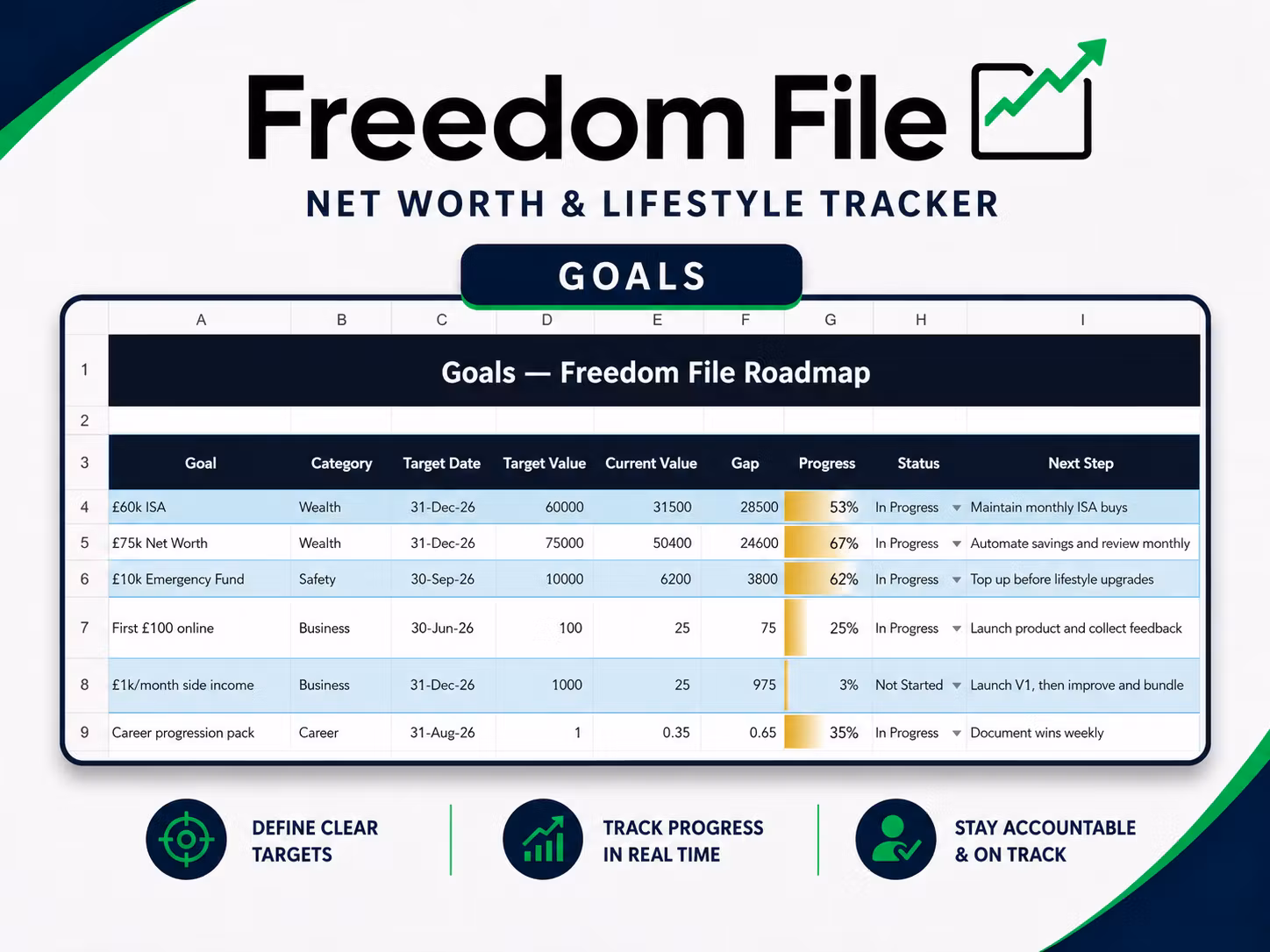 Freedom File

NET WORTH & LIFESTYLE TRACKER

GOALS

| | A | B | C | D | E | F | G | H | I |
|---|---|---|---|---|---|---|---|---|---|
| 1 | Goals — Freedom File Roadmap | | | | | | | | |
| 2 | | | | | | | | | |
| 3 | Goal | Category | Target Date | Target Value | Current Value | Gap | Progress | Status | Next Step |
| 4 | £60k ISA | Wealth | 31-Dec-26 | 60000 | 31500 | 28500 | 53% | In Progress | Maintain monthly ISA buys |
| 5 | £75k Net Worth | Wealth | 31-Dec-26 | 75000 | 50400 | 24600 | 67% | In Progress | Automate savings and review monthly |
| 6 | £10k Emergency Fund | Safety | 30-Sep-26 | 10000 | 6200 | 3800 | 62% | In Progress | Top up before lifestyle upgrades |
| 7 | First £100 online | Business | 30-Jun-26 | 100 | 25 | 75 | 25% | In Progress | Launch product and collect feedback |
| 8 | £1k/month side income | Business | 31-Dec-26 | 1000 | 25 | 975 | 3% | Not Started | Launch V1, then improve and bundle |
| 9 | Career progression pack | Career | 31-Aug-26 | 1 | 0.35 | 0.65 | 35% | In Progress | Document wins weekly |

DEFINE CLEAR TARGETS

TRACK PROGRESS IN REAL TIME

STAY ACCOUNTABLE & ON TRACK